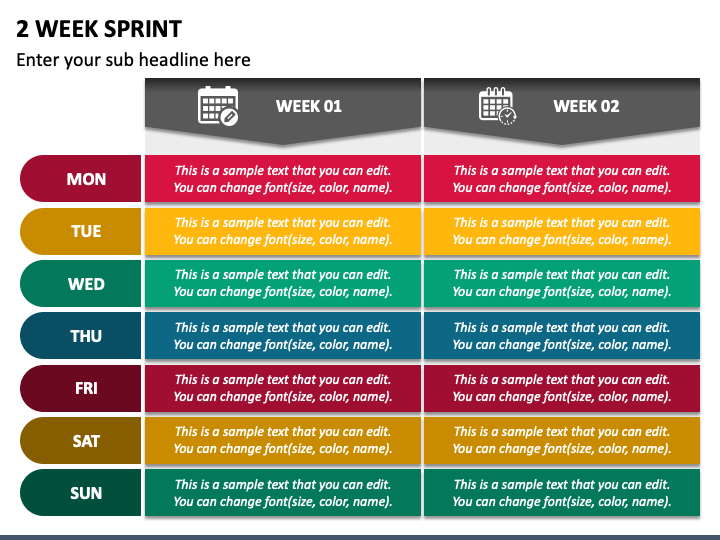 2 WEEK SPRINT

Enter your sub headline here

| | WEEK 01 | WEEK 02 |
|---|---|---|
| MON | This is a sample text that you can edit. You can change font(size, color, name). | This is a sample text that you can edit. You can change font(size, color, name). |
| TUE | This is a sample text that you can edit. You can change font(size, color, name). | This is a sample text that you can edit. You can change font(size, color, name). |
| WED | This is a sample text that you can edit. You can change font(size, color, name). | This is a sample text that you can edit. You can change font(size, color, name). |
| THU | This is a sample text that you can edit. You can change font(size, color, name). | This is a sample text that you can edit. You can change font(size, color, name). |
| FRI | This is a sample text that you can edit. You can change font(size, color, name). | This is a sample text that you can edit. You can change font(size, color, name). |
| SAT | This is a sample text that you can edit. You can change font(size, color, name). | This is a sample text that you can edit. You can change font(size, color, name). |
| SUN | This is a sample text that you can edit. You can change font(size, color, name). | This is a sample text that you can edit. You can change font(size, color, name). |